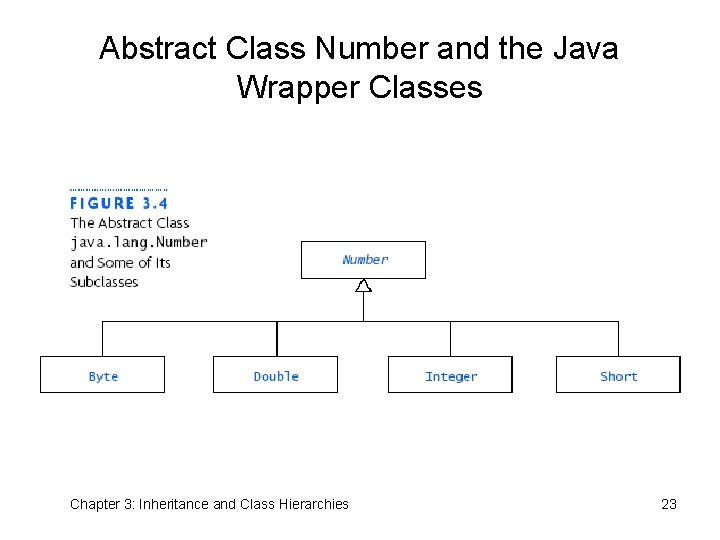 Abstract Class Number and the Java Wrapper Classes

FIGURE 3.4
The Abstract Class java.lang.Number and Some of Its Subclasses

Number

Byte

Double

Integer

Short

Chapter 3: Inheritance and Class Hierarchies

23